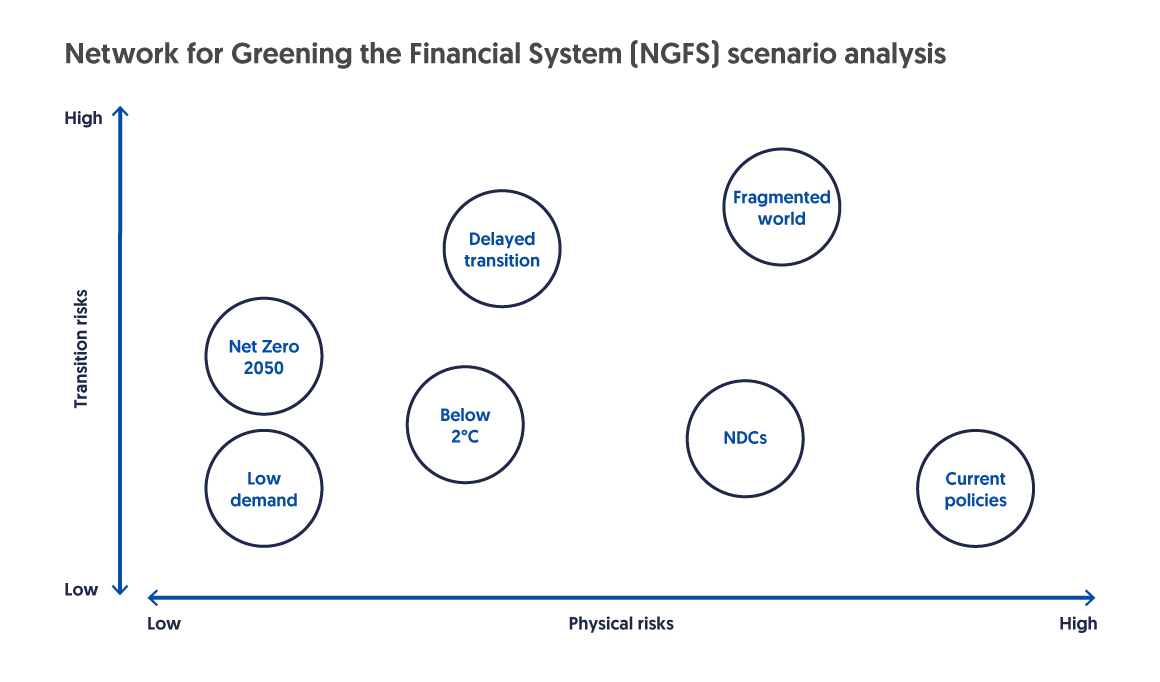 Network for Greening the Financial System (NGFS) scenario analysis

High

Transition risks

Low

Fragmented world

Delayed transition

Net Zero 2050

Below 2°C

NDCs

Low demand

Current policies

Low

Physical risks

High